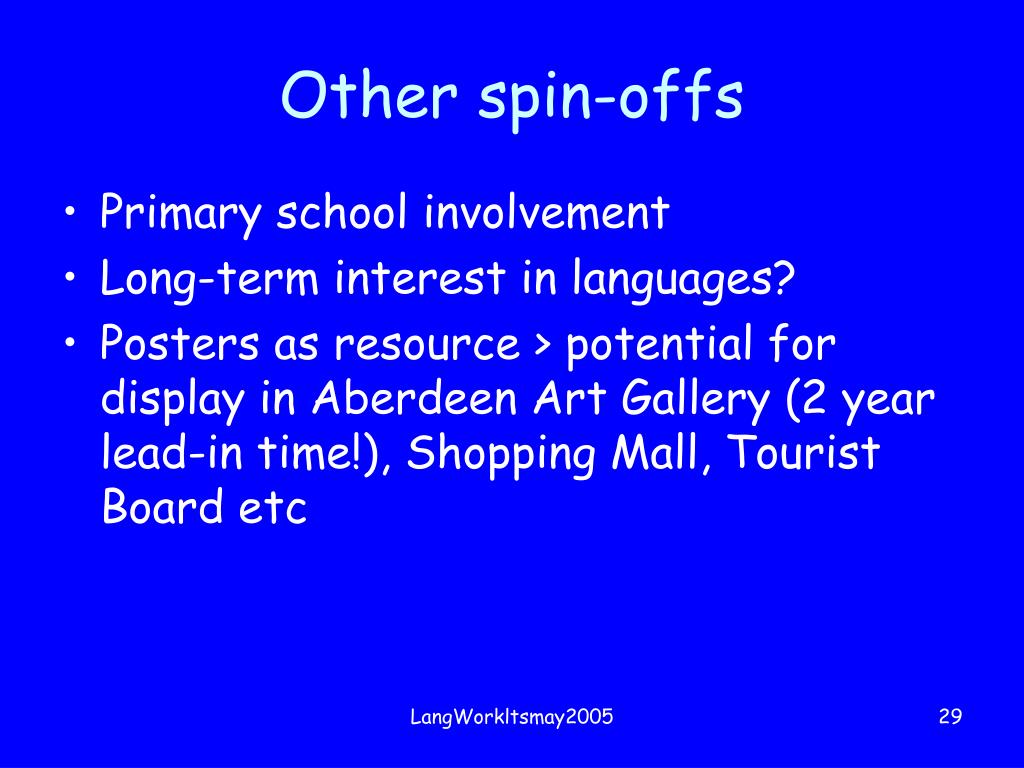 Other spin-offs

• Primary school involvement
• Long-term interest in languages?
• Posters as resource > potential for display in Aberdeen Art Gallery (2 year lead-in time!), Shopping Mall, Tourist Board etc

LangWorkltsmay2005

29